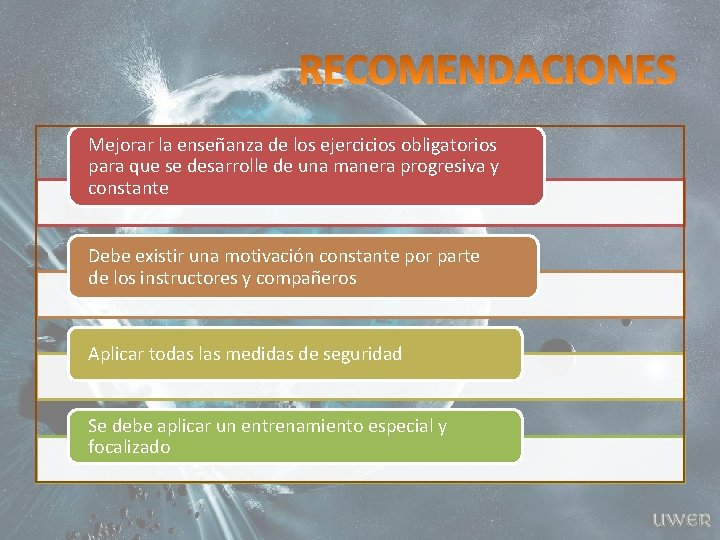 RECOMENDACIONES

Mejorar la enseñanza de los ejercicios obligatorios para que se desarrolle de una manera progresiva y constante

Debe existir una motivación constante por parte de los instructores y compañeros

Aplicar todas las medidas de seguridad

Se debe aplicar un entrenamiento especial y focalizado

UWER